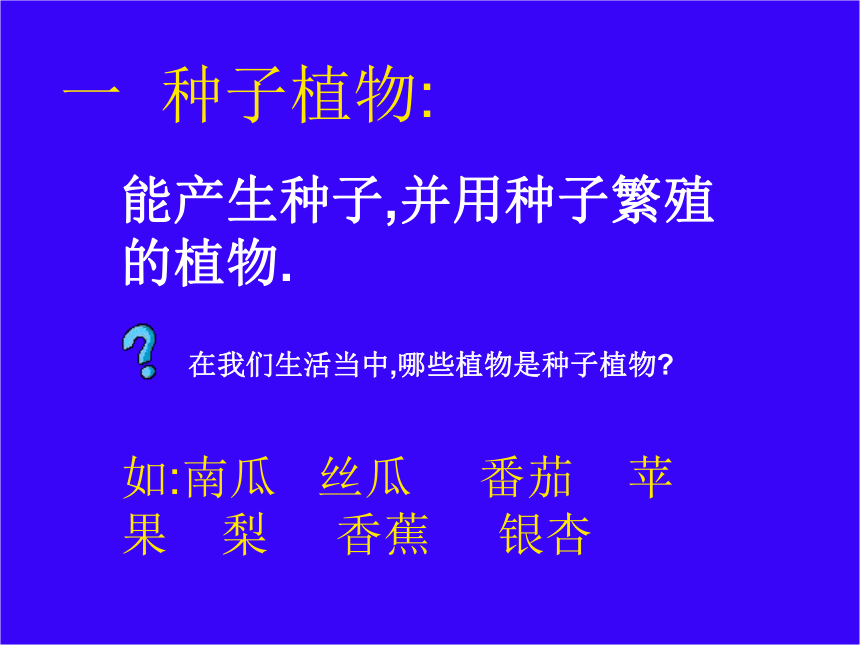 一 种子植物:

能产生种子,并用种子繁殖的植物.

在我们生活当中,哪些植物是种子植物?

如:南瓜 丝瓜 番茄 苹果 梨 香蕉 银杏